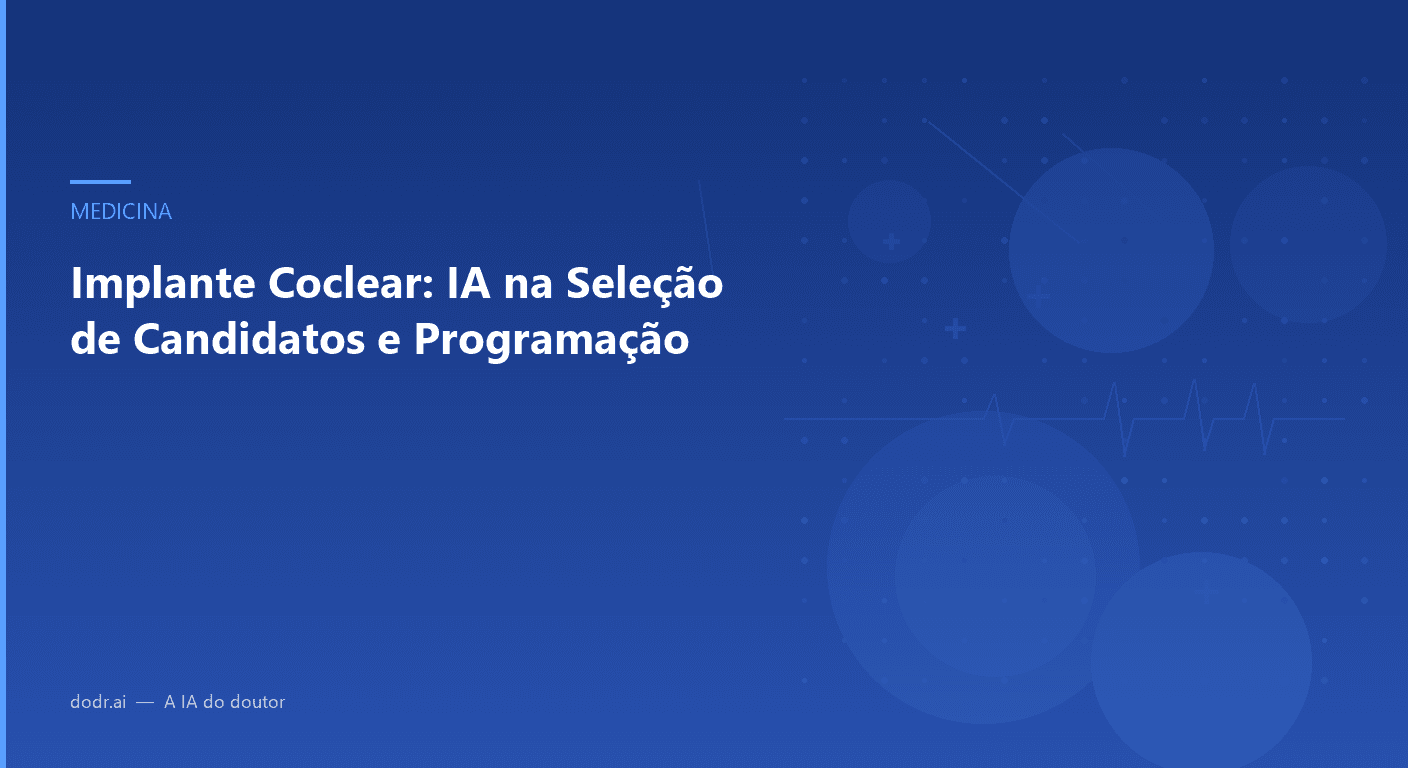 MEDICINA

Implante Coclear: IA na Seleção de Candidatos e Programação

dodr.ai — A IA do doutor